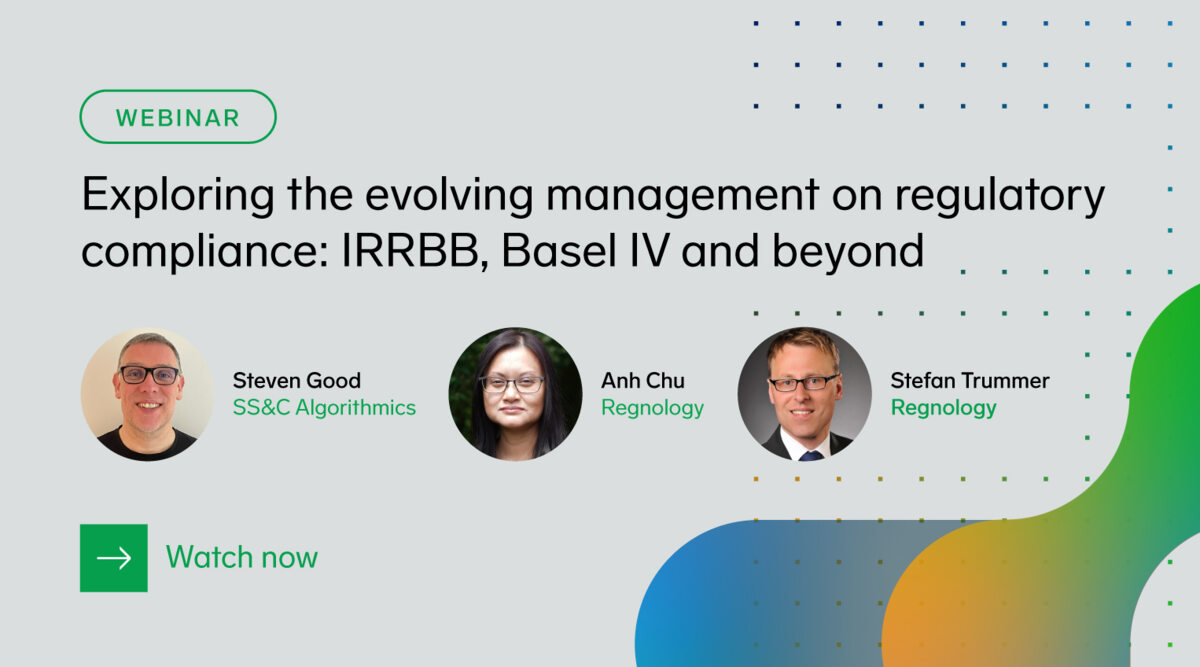 WEBINAR

Exploring the evolving management on regulatory compliance: IRRBB, Basel IV and beyond

Steven Good
SS&C Algorithmics

Anh Chu
Regnology

Stefan Trummer
Regnology

Watch now